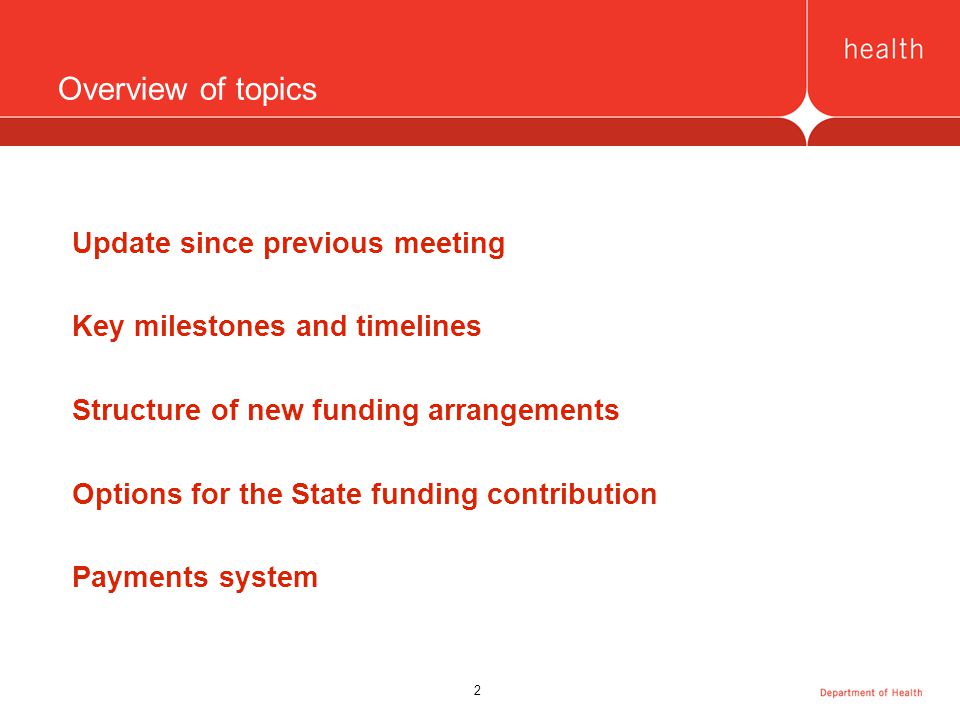 health

Overview of topics

Update since previous meeting

Key milestones and timelines

Structure of new funding arrangements

Options for the State funding contribution

Payments system

2

Department of Health